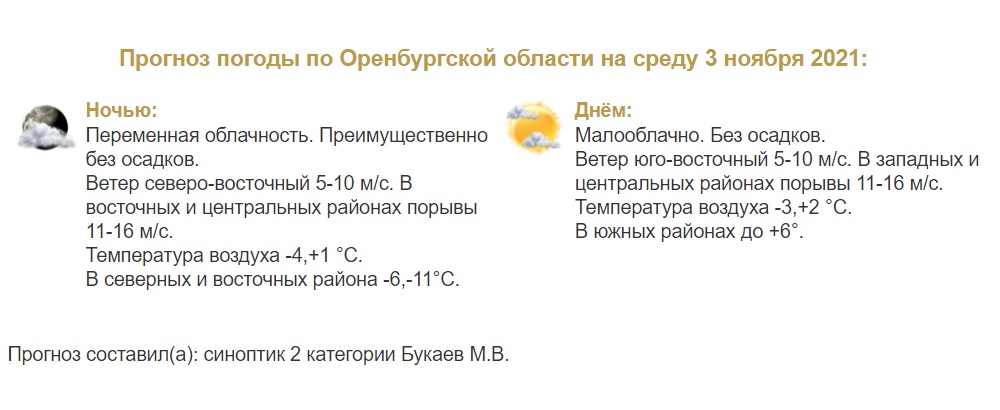 Прогноз погоды по Оренбургской области на среду 3 ноября 2021:

Ночью:
Переменная облачность. Преимущественно без осадков.
Ветер северо-восточный 5-10 м/с. В восточных и центральных районах порывы 11-16 м/с.
Температура воздуха -4,+1 °С.
В северных и восточных района -6,-11°С.

Днём:
Малооблачно. Без осадков.
Ветер юго-восточный 5-10 м/с. В западных и центральных районах порывы 11-16 м/с.
Температура воздуха -3,+2 °С.
В южных районах до +6°.

Прогноз составил(а): синоптик 2 категории Букаев М.В.